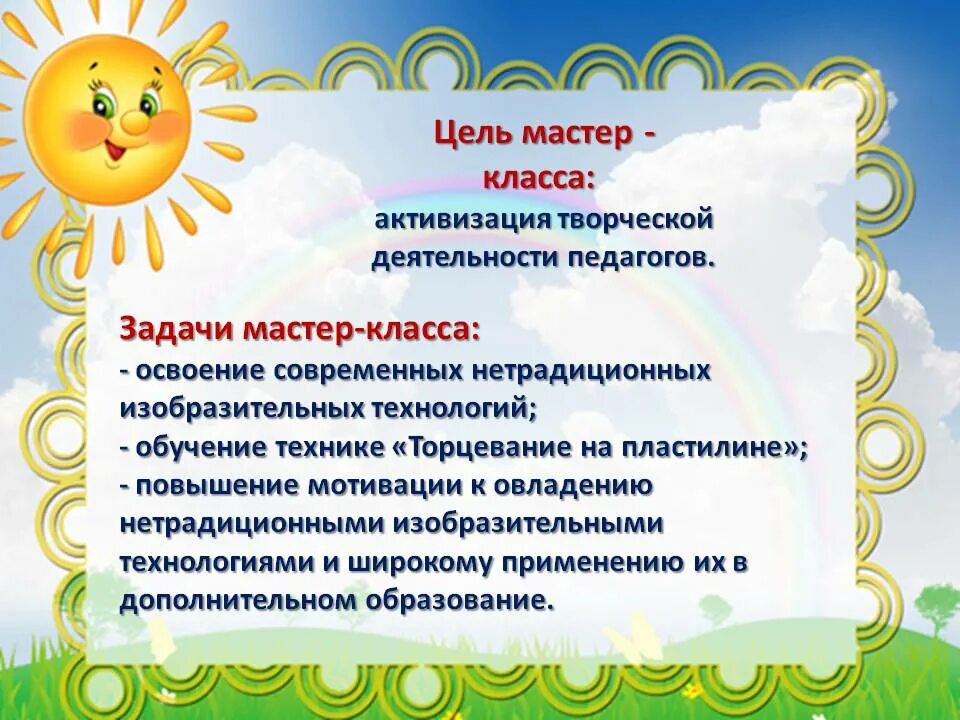 Цель мастер - класса:
активизация творческой деятельности педагогов.

Задачи мастер-класса:
- освоение современных нетрадиционных изобразительных технологий;
- обучение технике «Торцевание на пластилине»;
- повышение мотивации к овладению нетрадиционными изобразительными технологиями и широкому применению их в дополнительном образование.